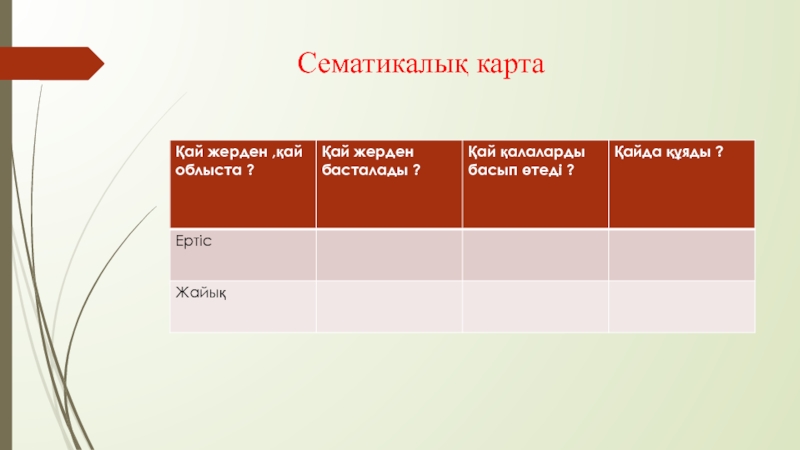 Сематикалық карта

| Қай жерден ,қай облыста ? | Қай жерден басталады ? | Қай қалаларды басып өтеді ? | Қайда құяды ? |
|---|---|---|---|
| Ертіс | | | |
| Жайық | | | |